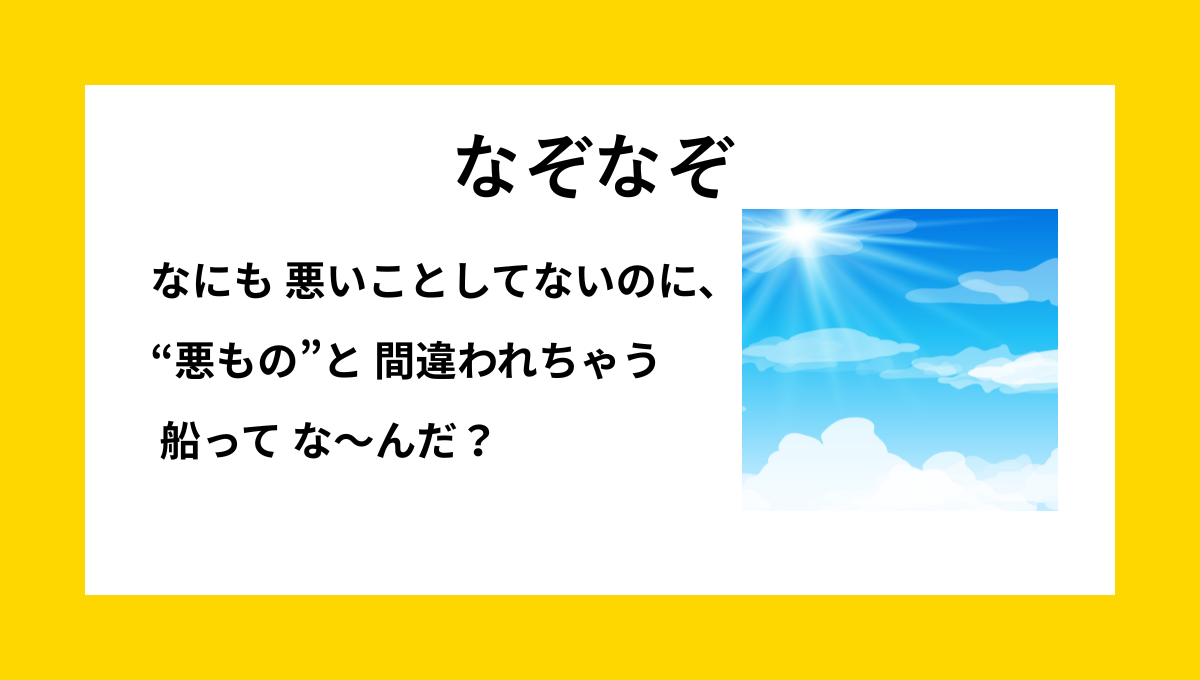 なぞなぞ

なにも 悪いことしてないのに、
“悪もの”と 間違われちゃう
船って な〜んだ？